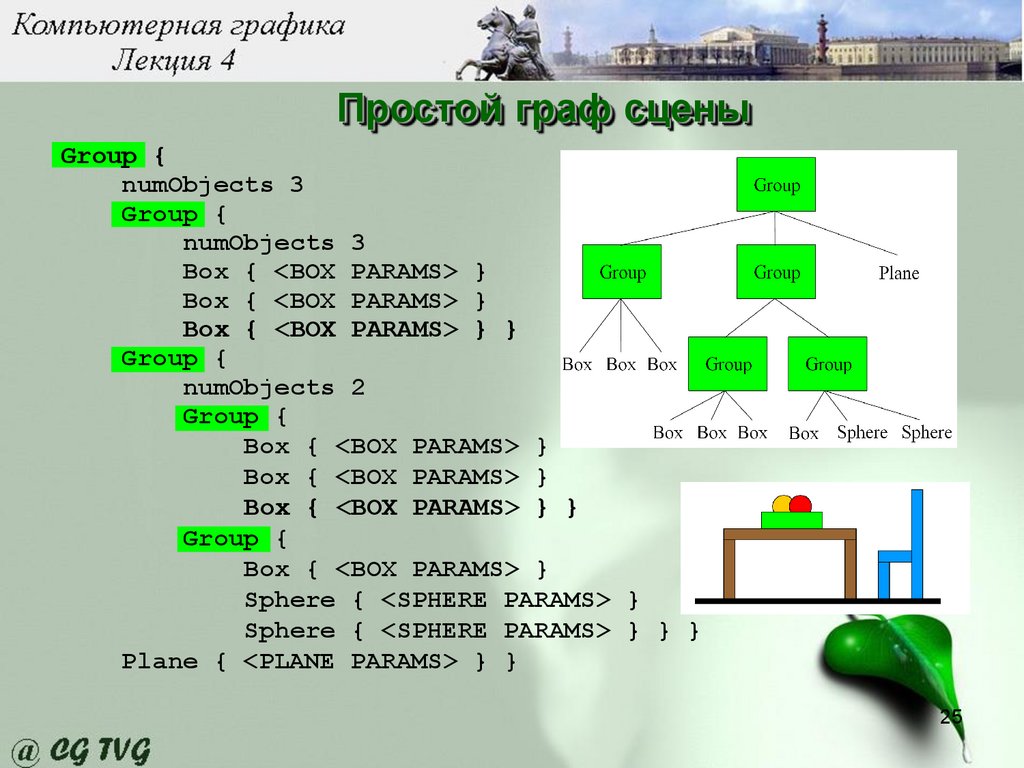 Компьютерная графика
Лекция 4

Простой граф сцены

Group {
numObjects 3
Group {
numObjects 3
Box { <BOX PARAMS> }
Box { <BOX PARAMS> }
Box { <BOX PARAMS> } }
Group {
numObjects 2
Group {
Box { <BOX PARAMS> }
Box { <BOX PARAMS> }
Box { <BOX PARAMS> } }
Group {
Box { <BOX PARAMS> }
Sphere { <SPHERE PARAMS> }
Sphere { <SPHERE PARAMS> } } }
Plane { <PLANE PARAMS> } }

Group
Group
Group
Plane
Box Box Box
Group
Group
Box Box Box
Box Sphere Sphere

25

@ CG TVG